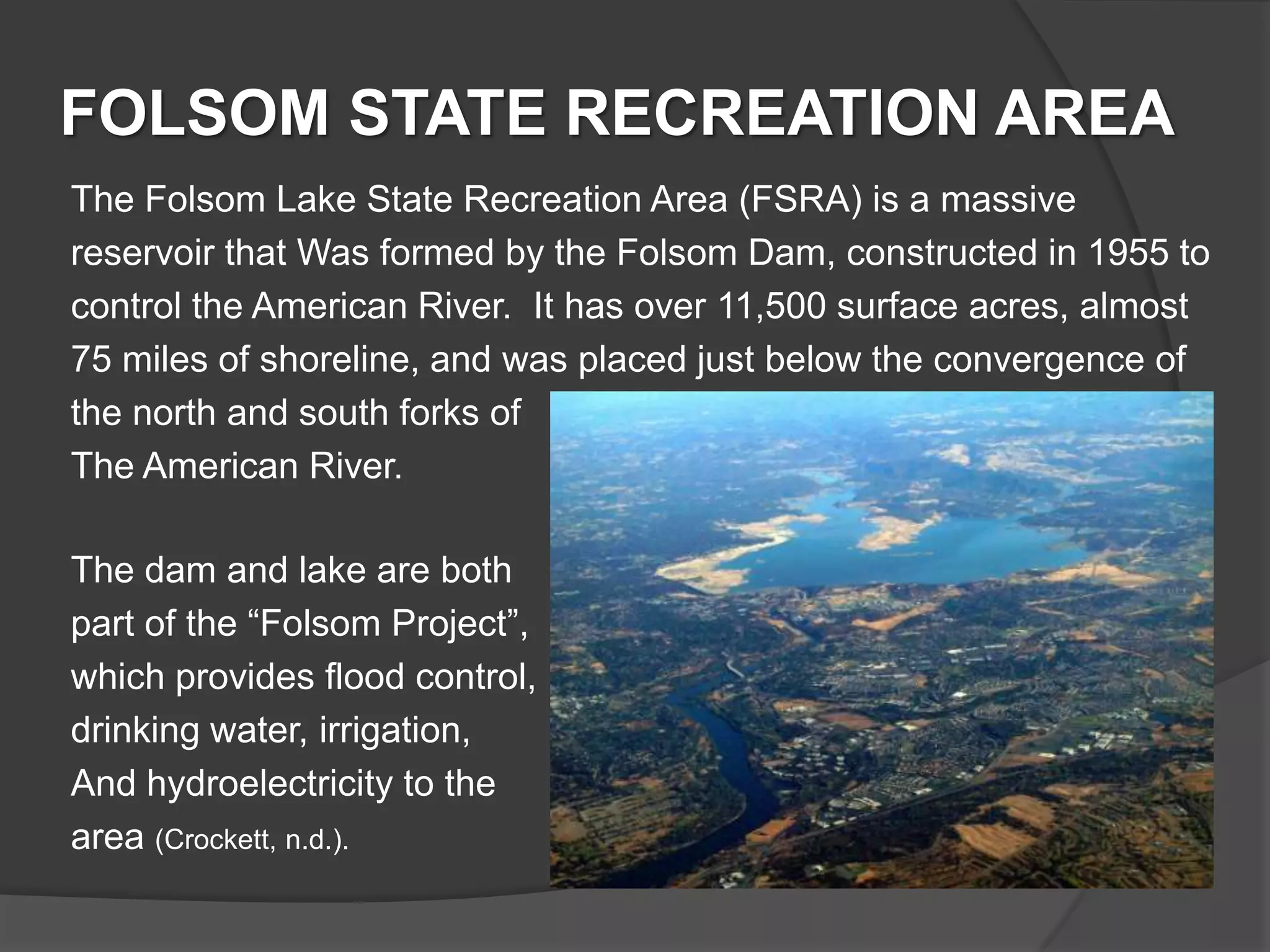 FOLSOM STATE RECREATION AREA

The Folsom Lake State Recreation Area (FSRA) is a massive reservoir that Was formed by the Folsom Dam, constructed in 1955 to control the American River.  It has over 11,500 surface acres, almost 75 miles of shoreline, and was placed just below the convergence of the north and south forks of The American River.

The dam and lake are both part of the “Folsom Project”, which provides flood control, drinking water, irrigation, And hydroelectricity to the area (Crockett, n.d.).